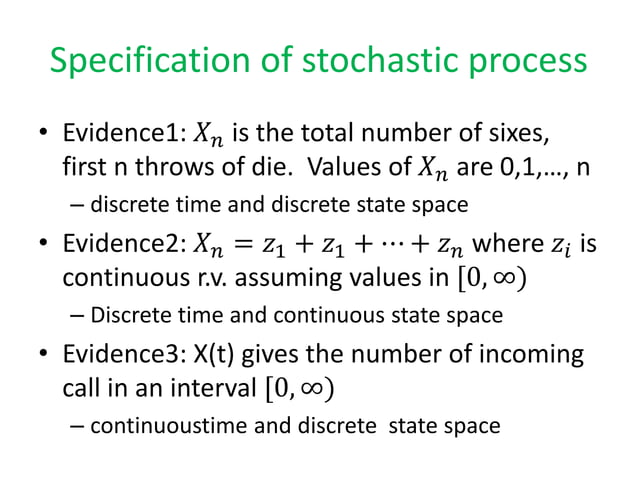 Specification of stochastic process

• Evidence1: $X_n$ is the total number of sixes, first n throws of die. Values of $X_n$ are 0,1,…, n

– discrete time and discrete state space

• Evidence2: $X_n = z_1 + z_1 + \cdots + z_n$ where $z_i$ is continuous r.v. assuming values in $[0, \infty)$

– Discrete time and continuous state space

• Evidence3: X(t) gives the number of incoming call in an interval $[0, \infty)$

– continuoustime and discrete state space